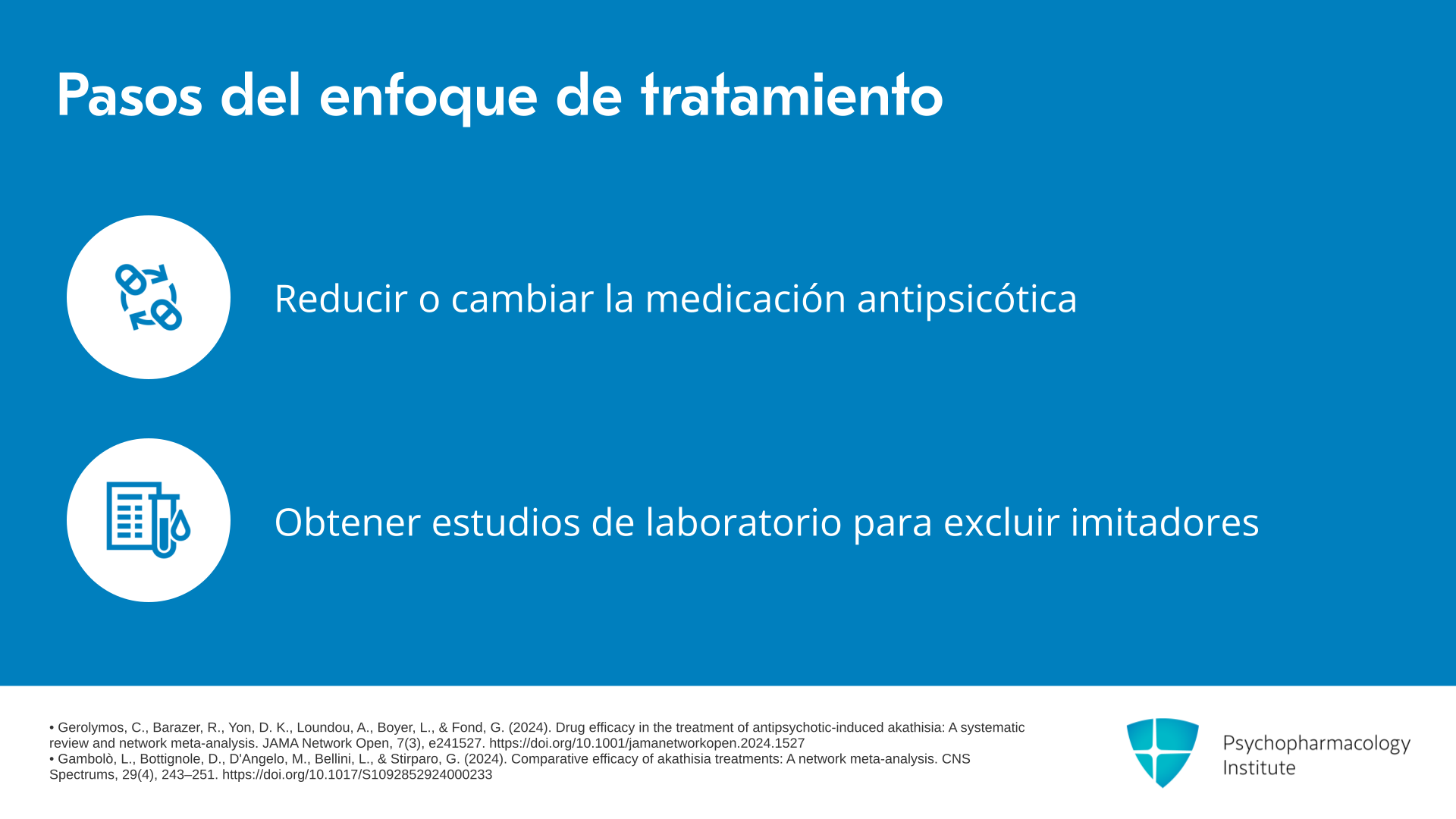 Pasos del enfoque de tratamiento

Reducir o cambiar la medicación antipsicótica

Obtener estudios de laboratorio para excluir imitadores

• Gerolymos, C., Barazer, R., Yon, D. K., Loundou, A., Boyer, L., & Fond, G. (2024). Drug efficacy in the treatment of antipsychotic-induced akathisia: A systematic review and network meta-analysis. JAMA Network Open, 7(3), e241527. https://doi.org/10.1001/jamanetworkopen.2024.1527
• Gambolò, L., Bottignole, D., D'Angelo, M., Bellini, L., & Stirparo, G. (2024). Comparative efficacy of akathisia treatments: A network meta-analysis. CNS Spectrums, 29(4), 243–251. https://doi.org/10.1017/S1092852924000233

Psychopharmacology Institute